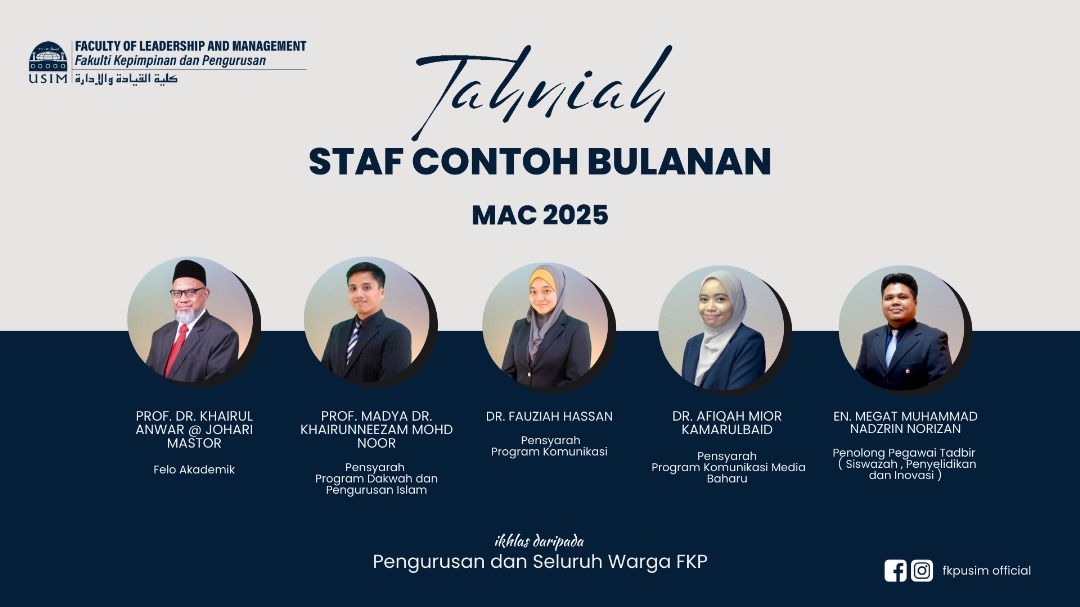 USIM
FACULTY OF LEADERSHIP AND MANAGEMENT
Fakulti Kepimpinan dan Pengurusan
كلية القيادة والإدارة

Tahniah
STAF CONTOH BULANAN
MAC 2025

PROF. DR. KHAIRUL ANWAR @ JOHARI MASTOR
Felo Akademik

PROF. MADYA DR. KHAIRUNNEEZAM MOHD NOOR
Pensyarah
Program Dakwah dan Pengurusan Islam

DR. FAUZIAH HASSAN
Pensyarah
Program Komunikasi

DR. AFIQAH MIOR KAMARULBAID
Pensyarah
Program Komunikasi Media Baharu

EN. MEGAT MUHAMMAD NADZRIN NORIZAN
Penolong Pegawai Tadbir
( Siswazah , Penyelidikan dan Inovasi )

ikhlas daripada
Pengurusan dan Seluruh Warga FKP

fkpusim official